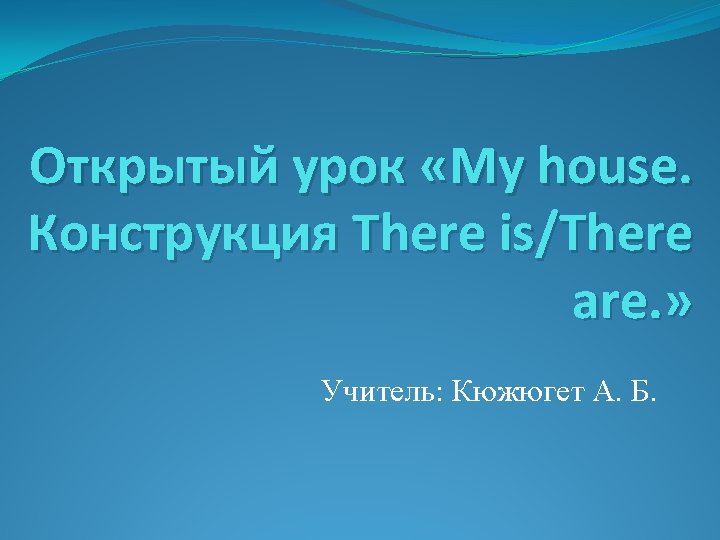 Открытый урок «My house. Конструкция There is/There are.»

Учитель: Кюжюгет А. Б.